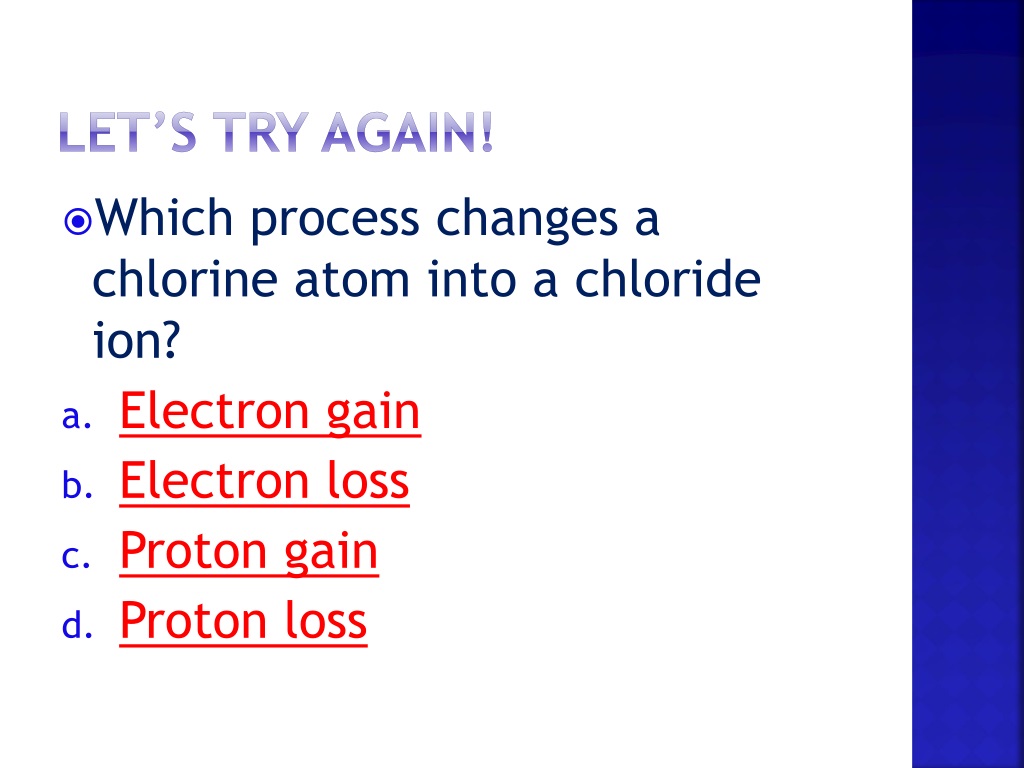 LET'S TRY AGAIN!

Which process changes a chlorine atom into a chloride ion?

a. Electron gain
b. Electron loss
c. Proton gain
d. Proton loss